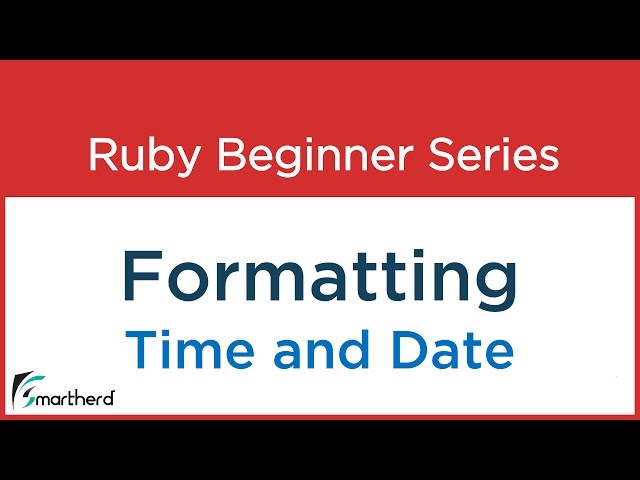 Ruby Beginner Series

Formatting

Time and Date

Smartherd